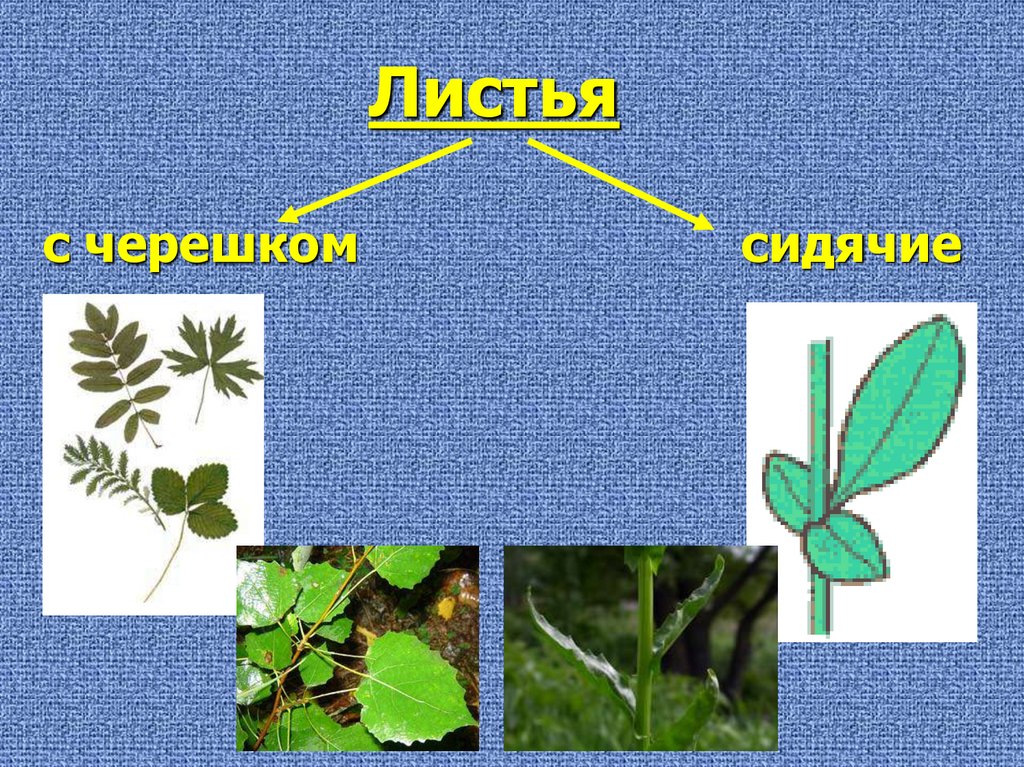 Листья

с черешком

сидячие